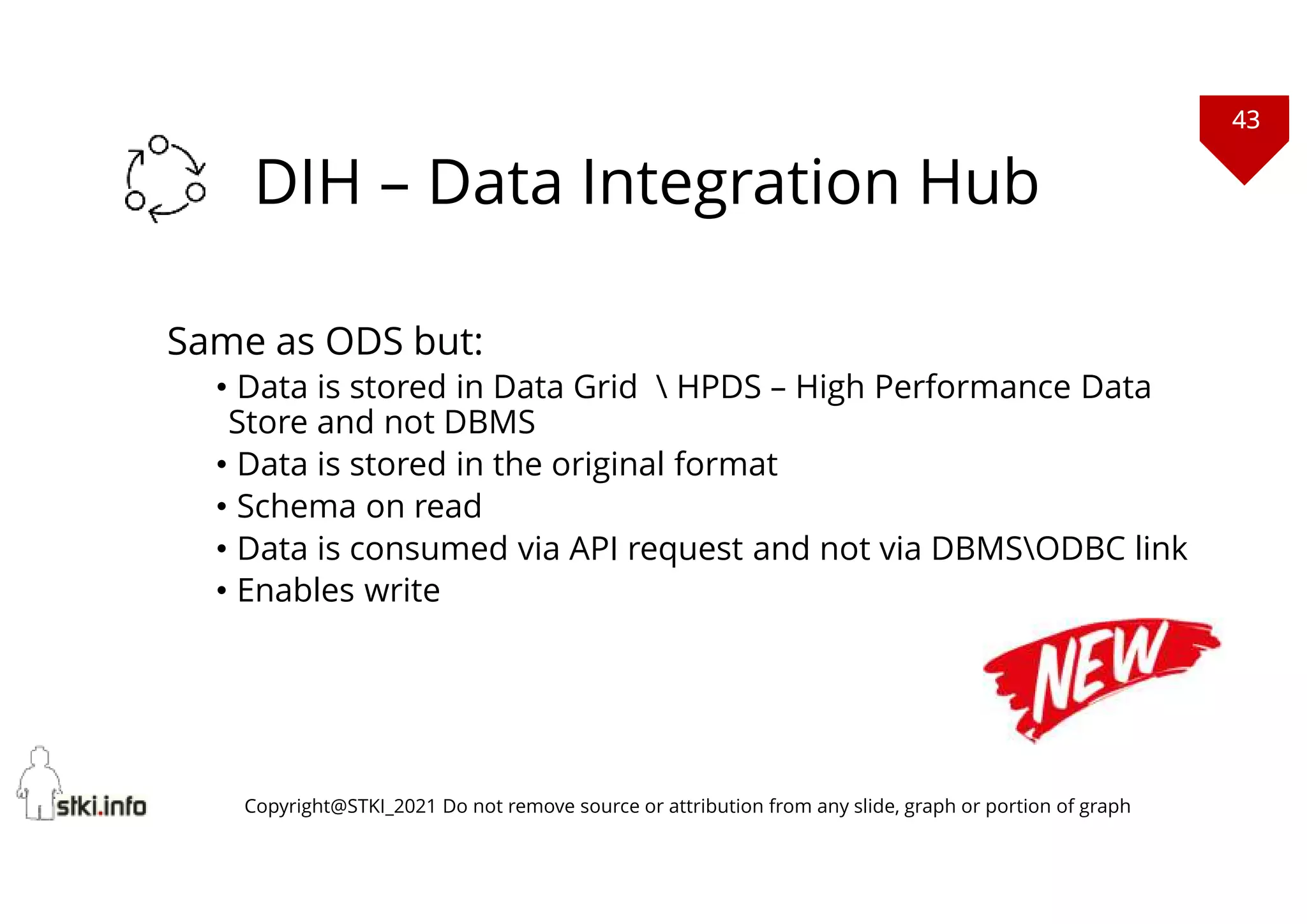 43

DIH – Data Integration Hub

Same as ODS but:

• Data is stored in Data Grid \ HPDS – High Performance Data Store and not DBMS
• Data is stored in the original format
• Schema on read
• Data is consumed via API request and not via DBMS\ODBC link
• Enables write

NEW

stki.info

Copyright@STKI_2021 Do not remove source or attribution from any slide, graph or portion of graph